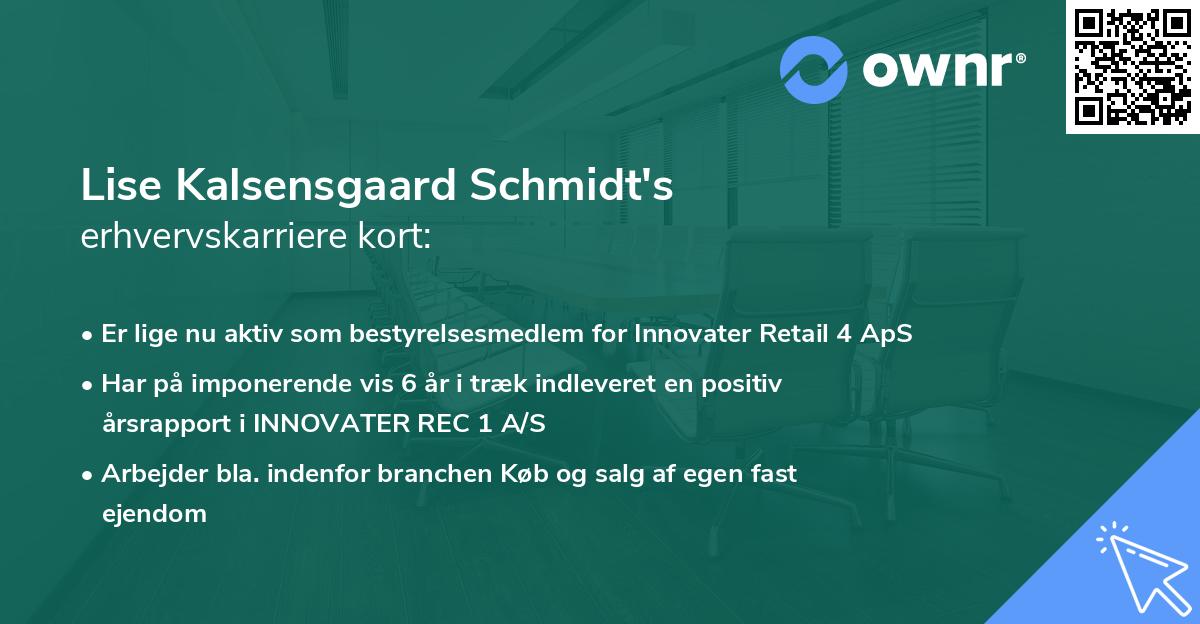 ownr®

Lise Kalsensgaard Schmidt's
erhvervskarriere kort:

• Er lige nu aktiv som bestyrelsesmedlem for Innovater Retail 4 ApS
• Har på imponerende vis 6 år i træk indleveret en positiv årsrapport i INNOVATER REC 1 A/S
• Arbejder bla. indenfor branchen Køb og salg af egen fast ejendom